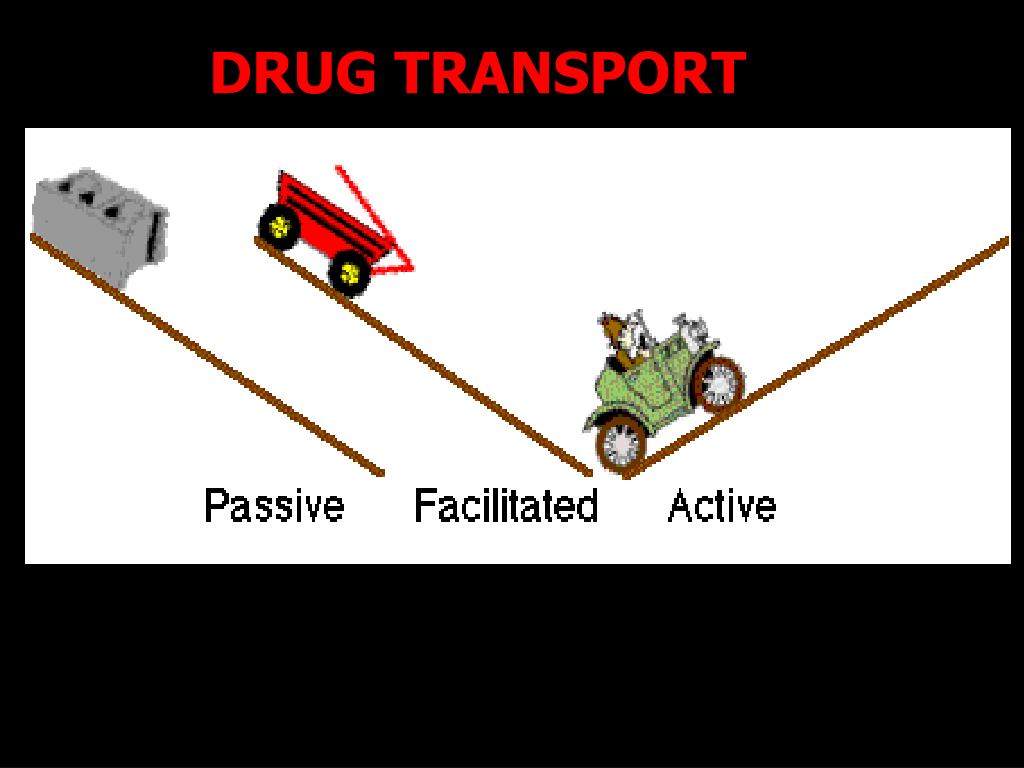 DRUG TRANSPORT

Passive Facilitated Active